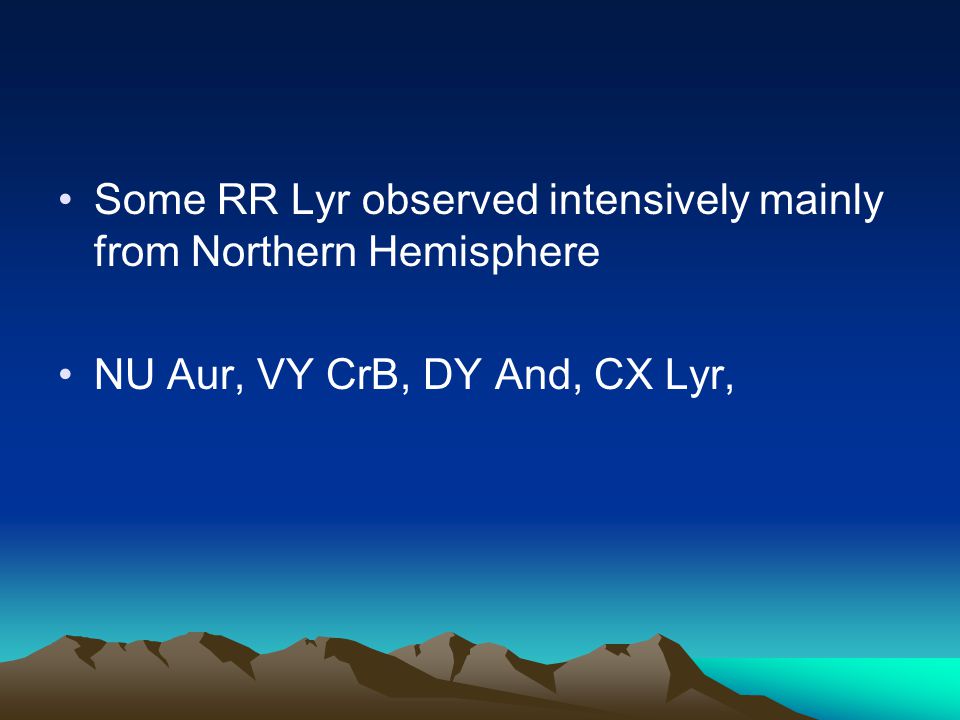 • Some RR Lyr observed intensively mainly from Northern Hemisphere

• NU Aur, VY CrB, DY And, CX Lyr,